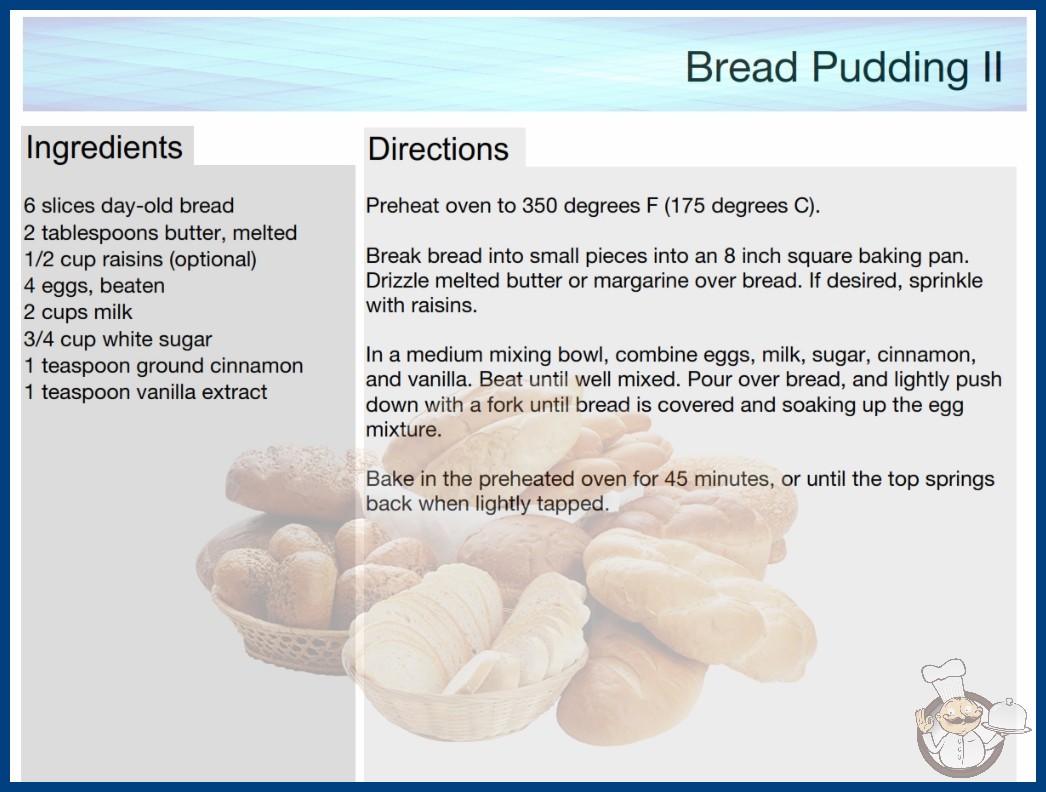 Bread Pudding II

Ingredients

6 slices day-old bread
2 tablespoons butter, melted
1/2 cup raisins (optional)
4 eggs, beaten
2 cups milk
3/4 cup white sugar
1 teaspoon ground cinnamon
1 teaspoon vanilla extract

Directions

Preheat oven to 350 degrees F (175 degrees C).

Break bread into small pieces into an 8 inch square baking pan. Drizzle melted butter or margarine over bread. If desired, sprinkle with raisins.

In a medium mixing bowl, combine eggs, milk, sugar, cinnamon, and vanilla. Beat until well mixed. Pour over bread, and lightly push down with a fork until bread is covered and soaking up the egg mixture.

Bake in the preheated oven for 45 minutes, or until the top springs back when lightly tapped.